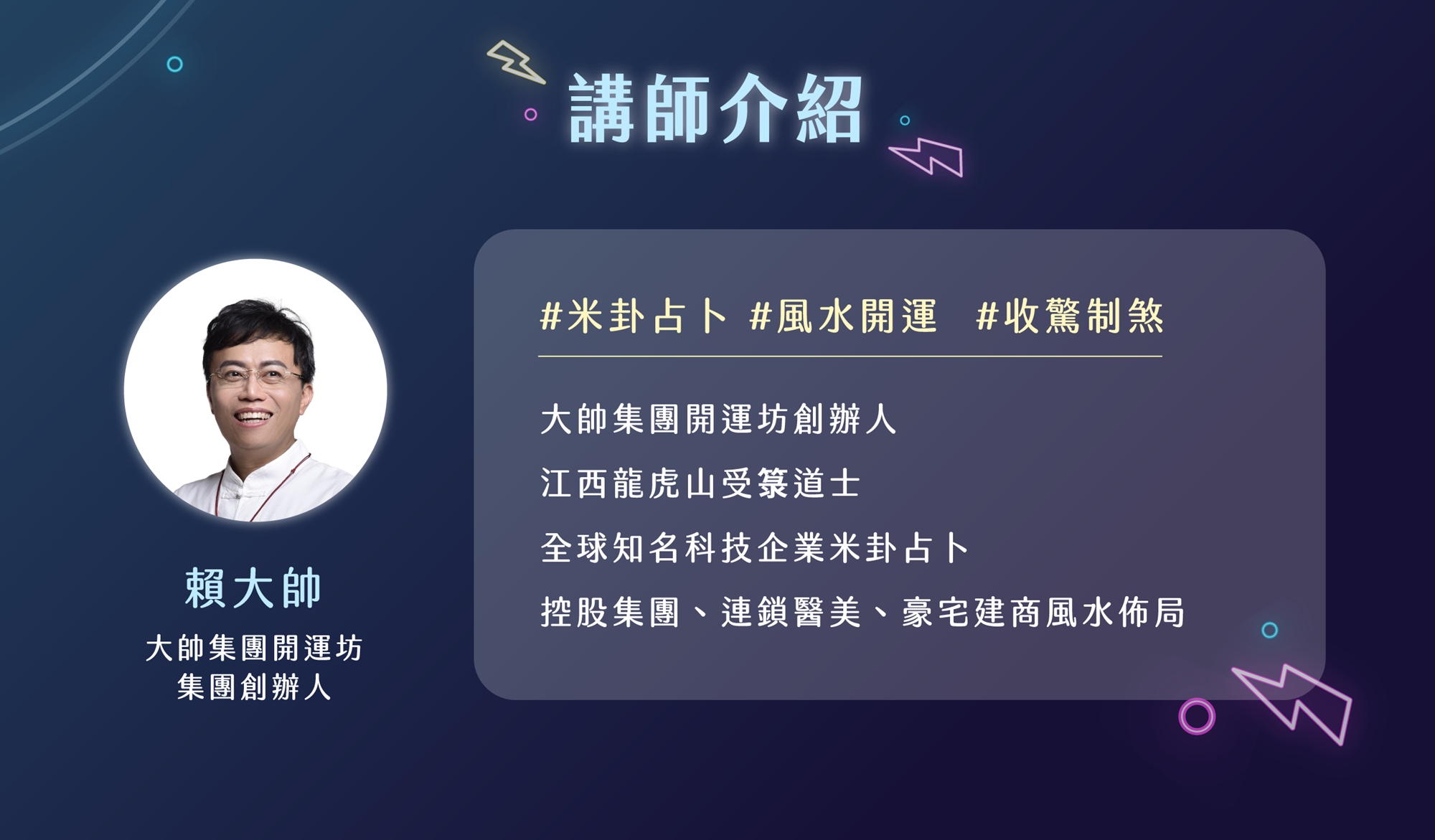 講師介紹

賴大帥
大帥集團開運坊
集團創辦人

#米卦占卜 #風水開運 #收驚制煞

大帥集團開運坊創辦人

江西龍虎山受籙道士

全球知名科技企業米卦占卜

控股集團、連鎖醫美、豪宅建商風水佈局